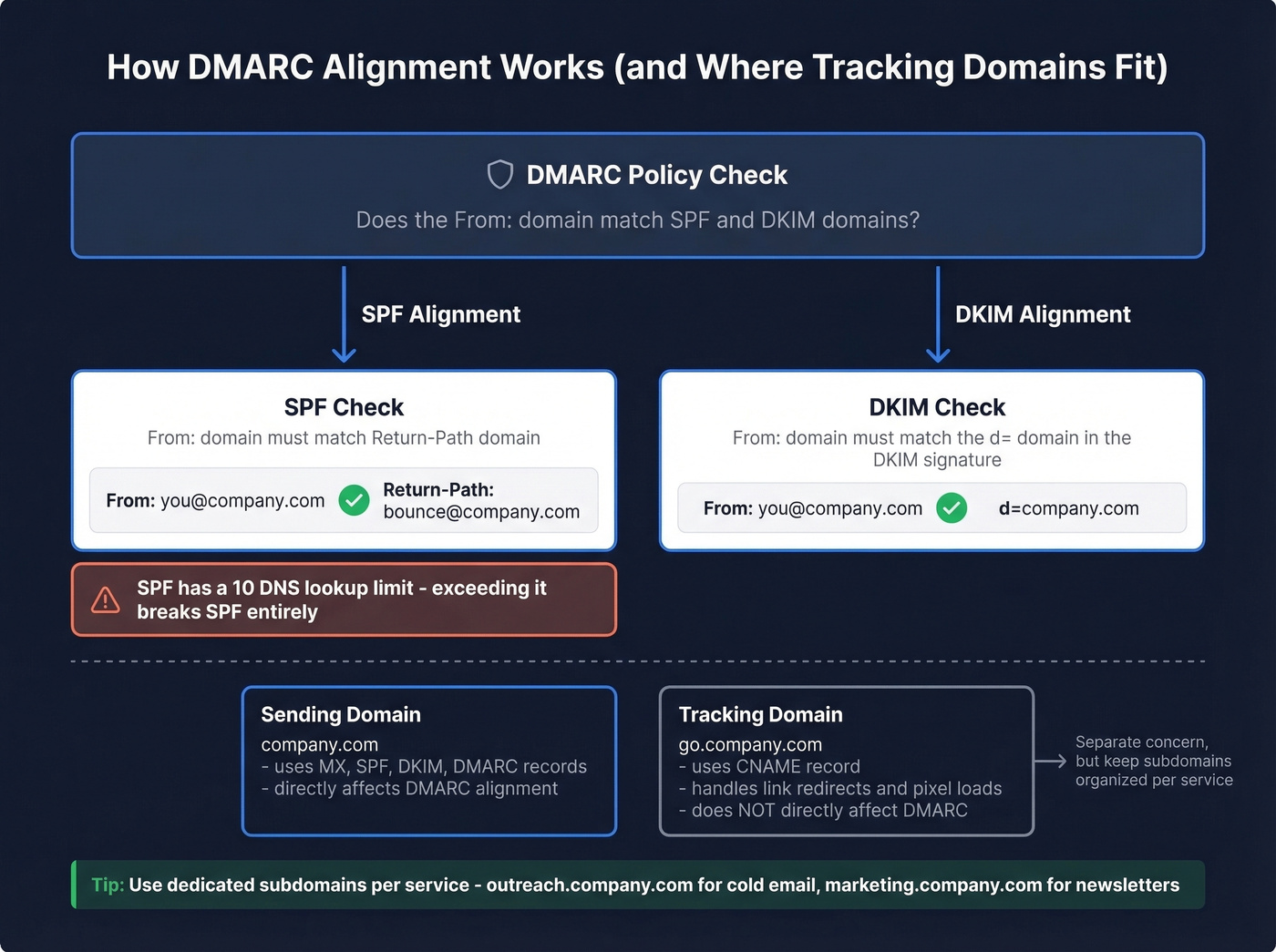 How DMARC Alignment Works (and Where Tracking Domains Fit)

DMARC Policy Check

Does the From: domain match SPF and DKIM domains?

SPF Alignment

DKIM Alignment

SPF Check

From: domain must match Return-Path domain

From: you@company.com

Return-Path: bounce@company.com

DKIM Check

From: domain must match the d= domain in the DKIM signature

From: you@company.com

d=company.com

SPF has a 10 DNS lookup limit - exceeding it breaks SPF entirely

Sending Domain

company.com
- uses MX, SPF, DKIM, DMARC records
- directly affects DMARC alignment

Tracking Domain

go.company.com
- uses CNAME record
- handles link redirects and pixel loads
- does NOT directly affect DMARC

Separate concern, but keep subdomains organized per service

Tip: Use dedicated subdomains per service - outreach.company.com for cold email, marketing.company.com for newsletters